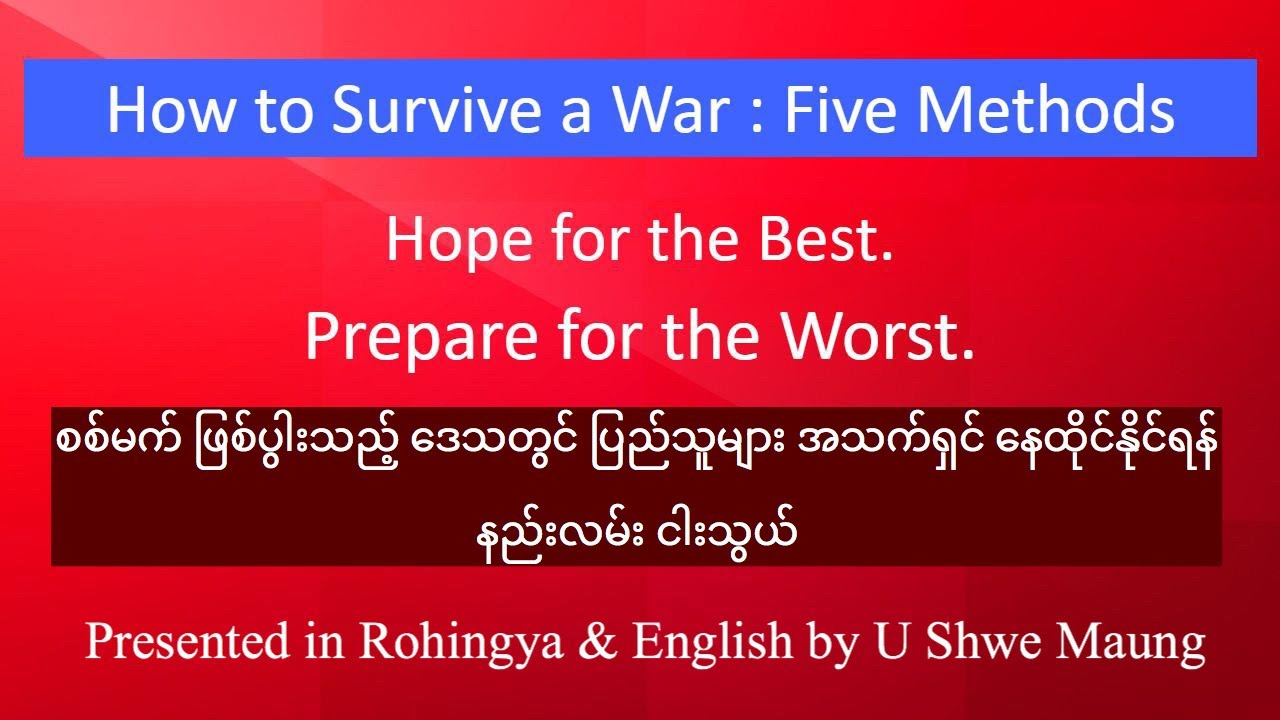 How to Survive a War : Five Methods

Hope for the Best.
Prepare for the Worst.

စစ်မက် ဖြစ်ပွါးသည့် ဒေသတွင် ပြည်သူများ အသက်ရှင် နေထိုင်နိုင်ရန် နည်းလမ်း ငါးသွယ်

Presented in Rohingya & English by U Shwe Maung